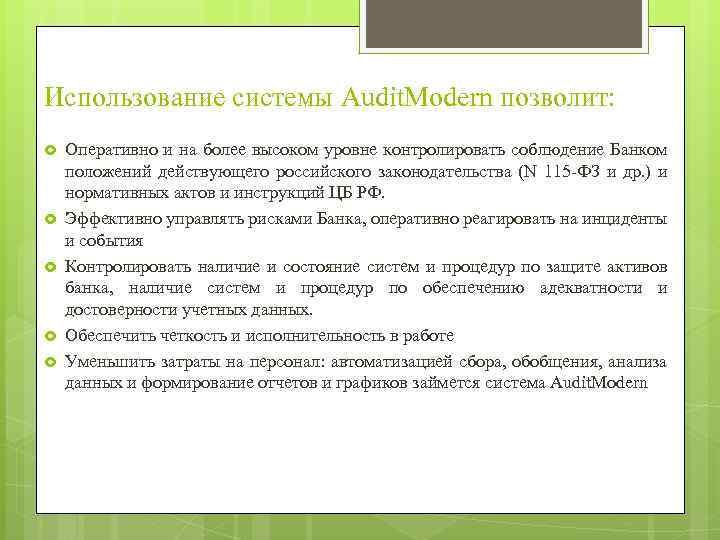 Использование системы AuditModern позволит:

Оперативно и на более высоком уровне контролировать соблюдение Банком положений действующего российского законодательства (N 115-ФЗ и др.) и нормативных актов и инструкций ЦБ РФ.

Эффективно управлять рисками Банка, оперативно реагировать на инциденты и события

Контролировать наличие и состояние систем и процедур по защите активов банка, наличие систем и процедур по обеспечению адекватности и достоверности учетных данных.

Обеспечить четкость и исполнительность в работе

Уменьшить затраты на персонал: автоматизацией сбора, обобщения, анализа данных и формирование отчетов и графиков займется система AuditModern